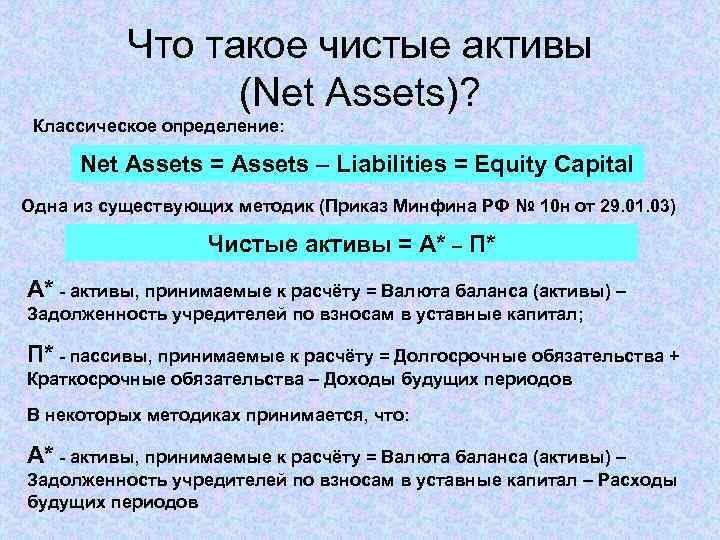 Что такое чистые активы (Net Assets)?

Классическое определение:

Net Assets = Assets – Liabilities = Equity Capital

Одна из существующих методик (Приказ Минфина РФ № 10н от 29.01.03)

Чистые активы = А* – П*

А* - активы, принимаемые к расчёту = Валюта баланса (активы) – Задолженность учредителей по взносам в уставные капитал;

П* - пассивы, принимаемые к расчёту = Долгосрочные обязательства + Краткосрочные обязательства – Доходы будущих периодов

В некоторых методиках принимается, что:

А* - активы, принимаемые к расчёту = Валюта баланса (активы) – Задолженность учредителей по взносам в уставные капитал – Расходы будущих периодов